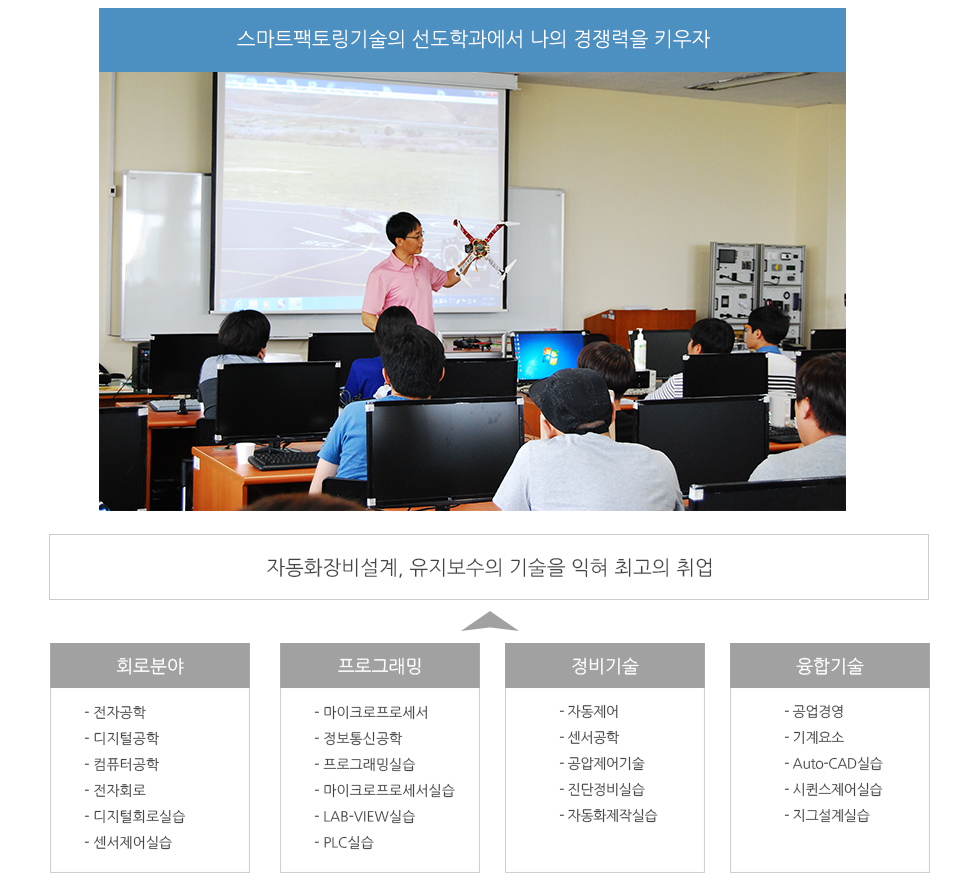 스마트팩토링기술의 선도학과에서 나의 경쟁력을 키우자

자동화장비설계, 유지보수의 기술을 익혀 최고의 취업

회로분야

- 전자공학
- 디지털공학
- 컴퓨터공학
- 전자회로
- 디지털회로실습
- 센서제어실습

프로그래밍

- 마이크로프로세서
- 정보통신공학
- 프로그래밍실습
- 마이크로프로세서실습
- LAB-VIEW실습
- PLC실습

정비기술

- 자동제어
- 센서공학
- 공압제어기술
- 진단정비실습
- 자동화제작실습

융합기술

- 공업경영
- 기계요소
- Auto-CAD실습
- 시퀀스제어실습
- 지그설계실습